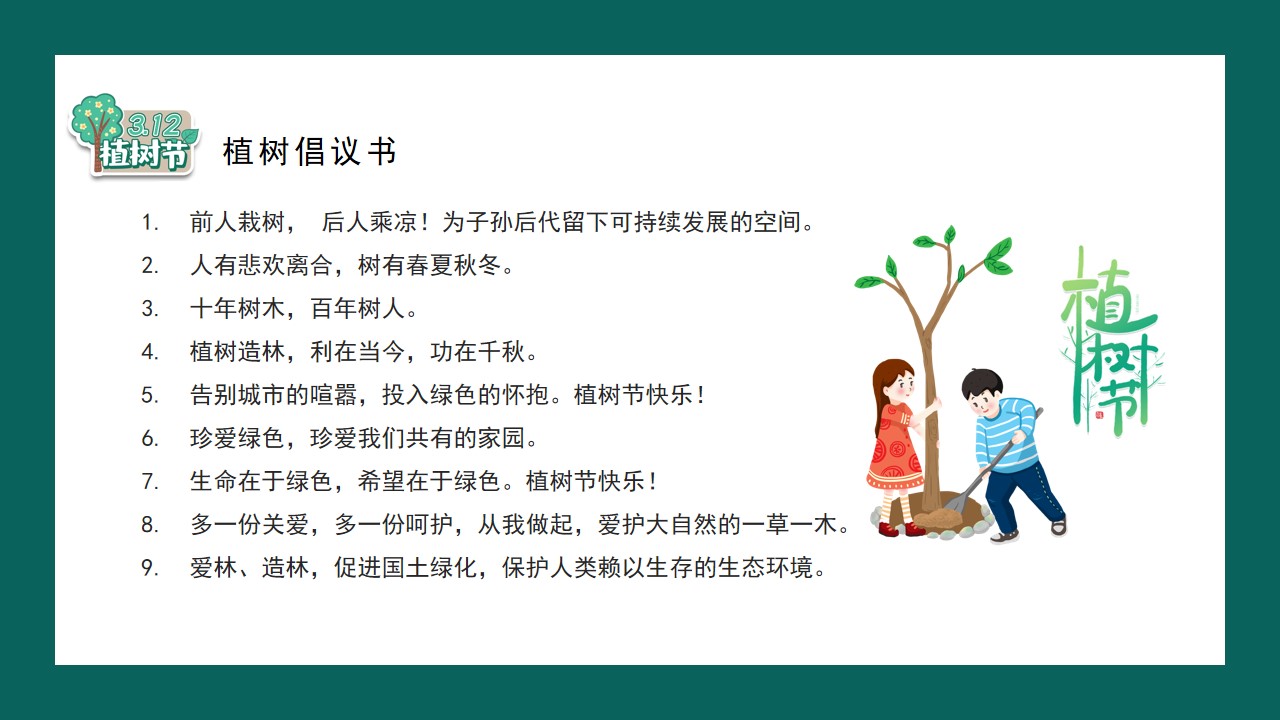 3.12
植树节

植树倡议书

1. 前人栽树， 后人乘凉！为子孙后代留下可持续发展的空间。
2. 人有悲欢离合，树有春夏秋冬。
3. 十年树木，百年树人。
4. 植树造林，利在当今，功在千秋。
5. 告别城市的喧嚣，投入绿色的怀抱。植树节快乐！
6. 珍爱绿色，珍爱我们共有的家园。
7. 生命在于绿色，希望在于绿色。植树节快乐！
8. 多一份关爱，多一份呵护，从我做起，爱护大自然的一草一木。
9. 爱林、造林，促进国土绿化，保护人类赖以生存的生态环境。

植树节